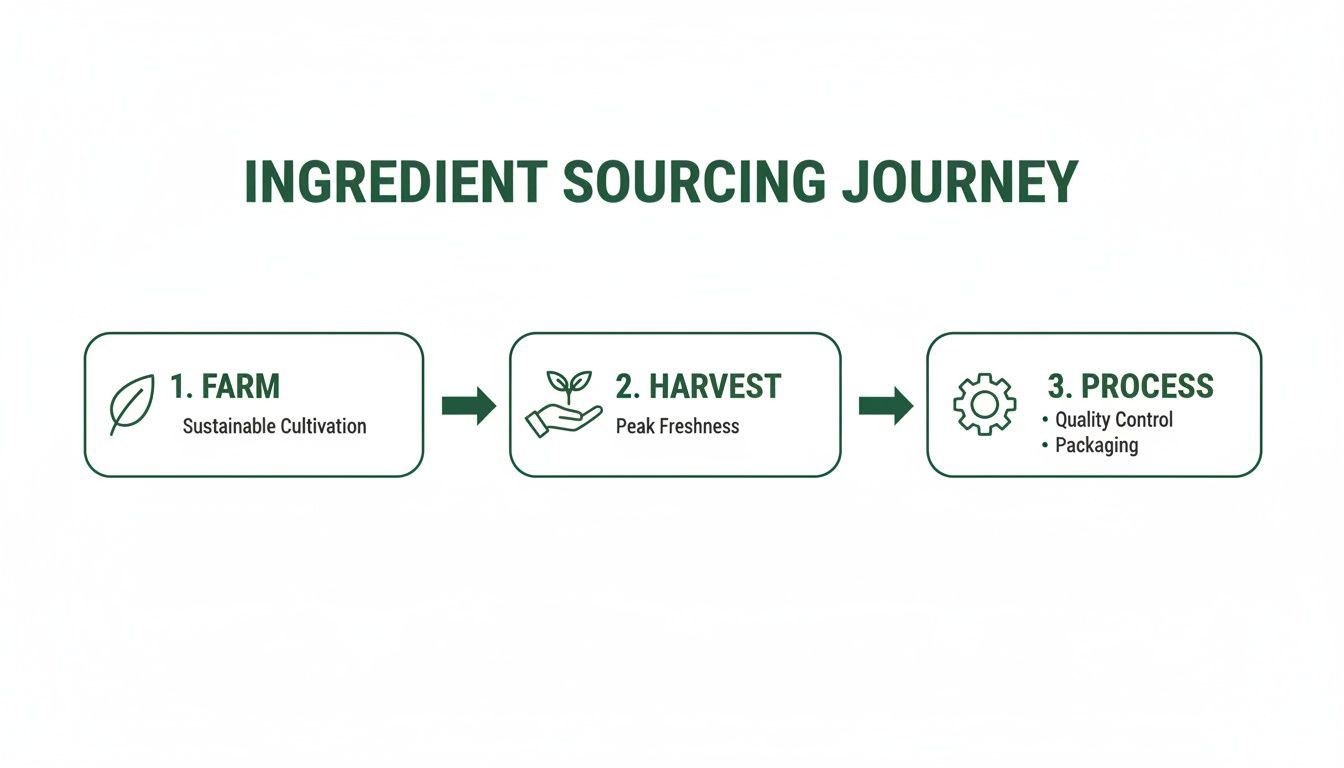 INGREDIENT SOURCING JOURNEY

1. FARM
Sustainable Cultivation

2. HARVEST
Peak Freshness

3. PROCESS
• Quality Control
• Packaging